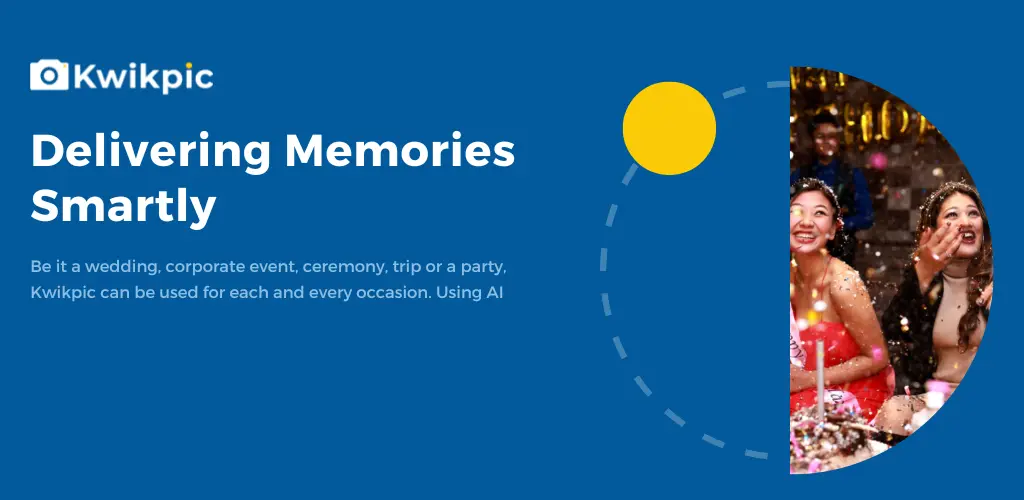 Kwikpic

Delivering Memories Smartly

Be it a wedding, corporate event, ceremony, trip or a party, Kwikpic can be used for each and every occasion. Using AI